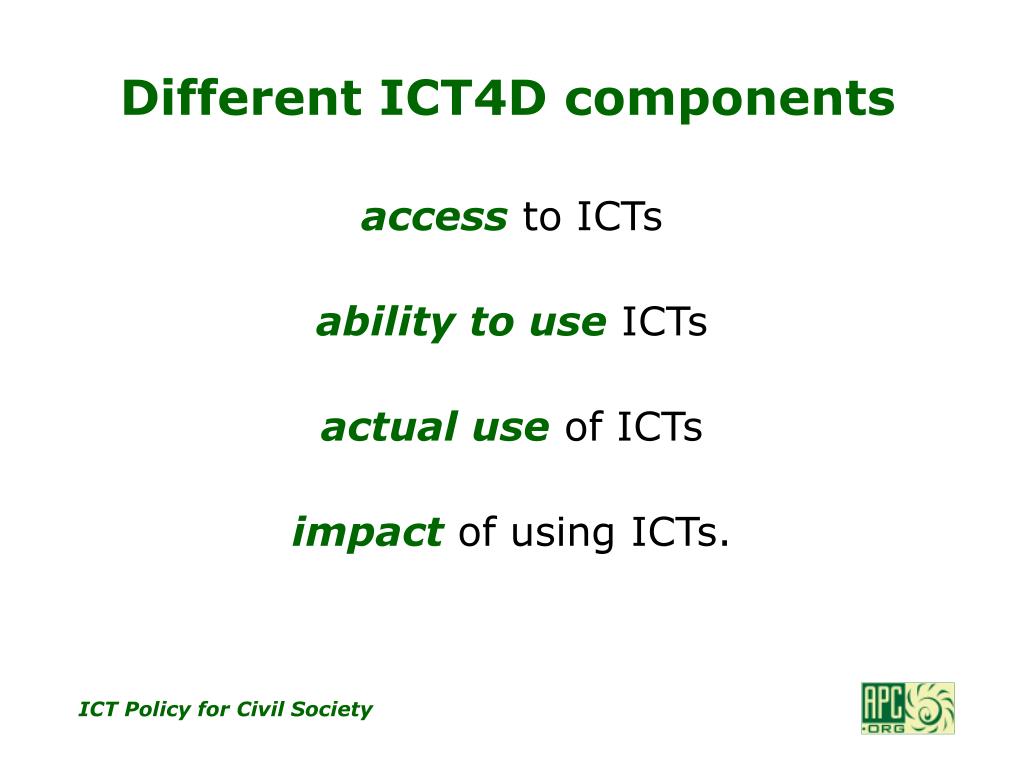 Different ICT4D components

access to ICTs

ability to use ICTs

actual use of ICTs

impact of using ICTs.

ICT Policy for Civil Society

APC
.ORG